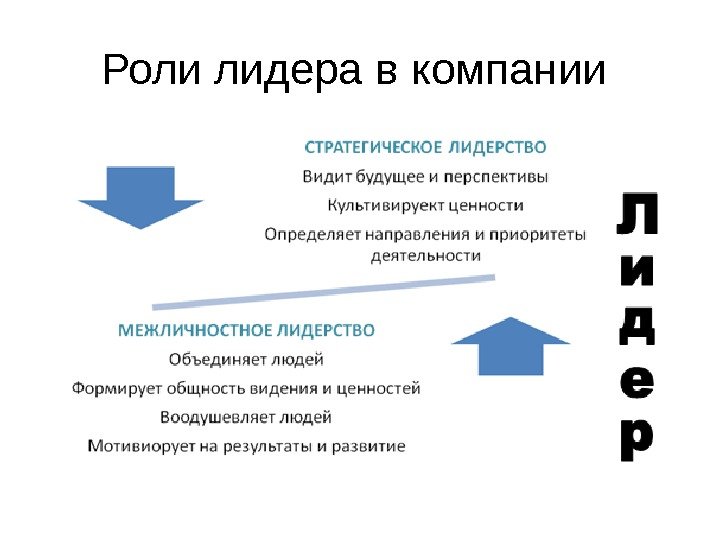 Роли лидера в компании

СТРАТЕГИЧЕСКОЕ ЛИДЕРСТВО
Видит будущее и перспективы
Культивирует ценности
Определяет направления и приоритеты деятельности

МЕЖЛИЧНОСТНОЕ ЛИДЕРСТВО
Объединяет людей
Формирует общность видения и ценностей
Воодушевляет людей
Мотивиорует на результаты и развитие

Лидер